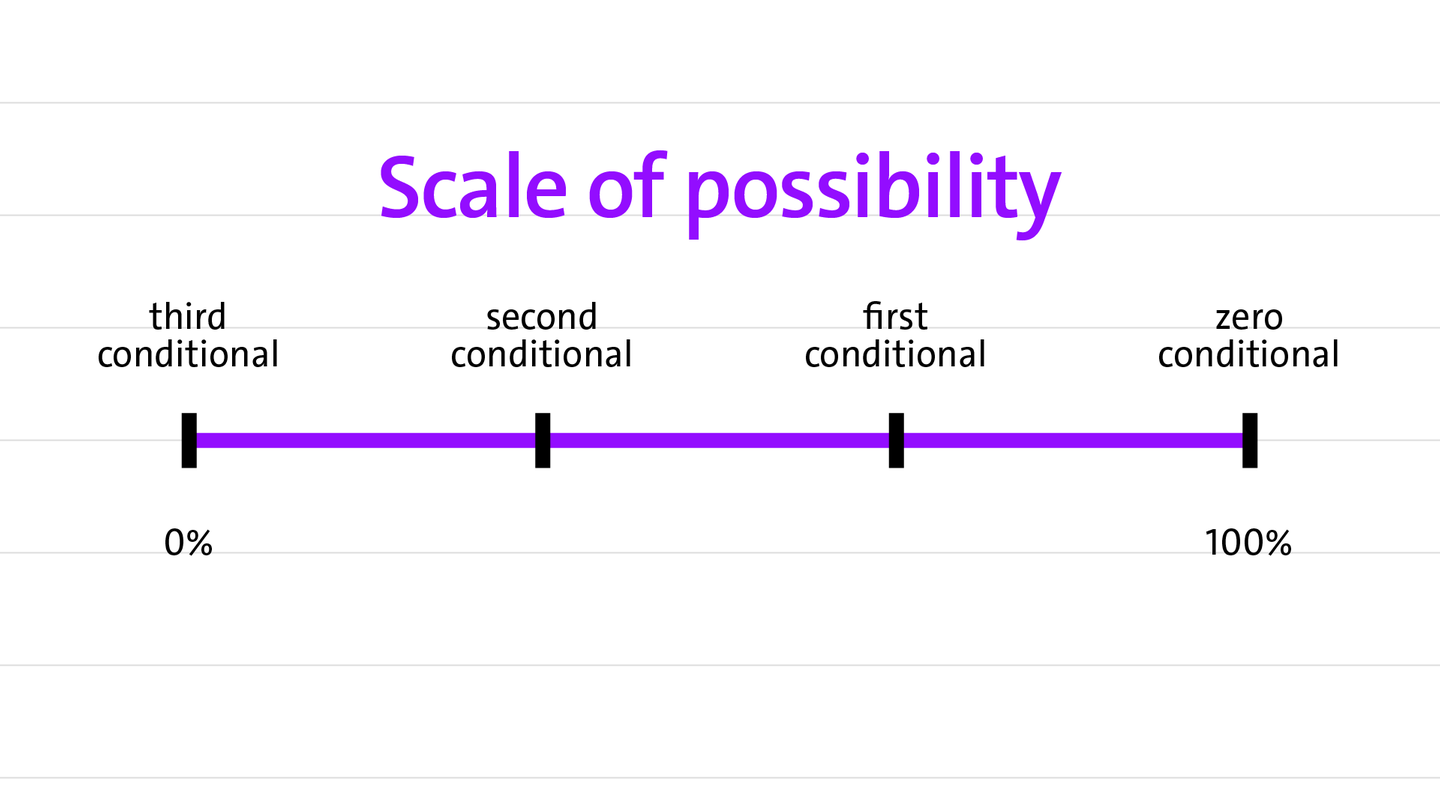 Scale of possibility

third conditional

second conditional

first conditional

zero conditional

0%

100%